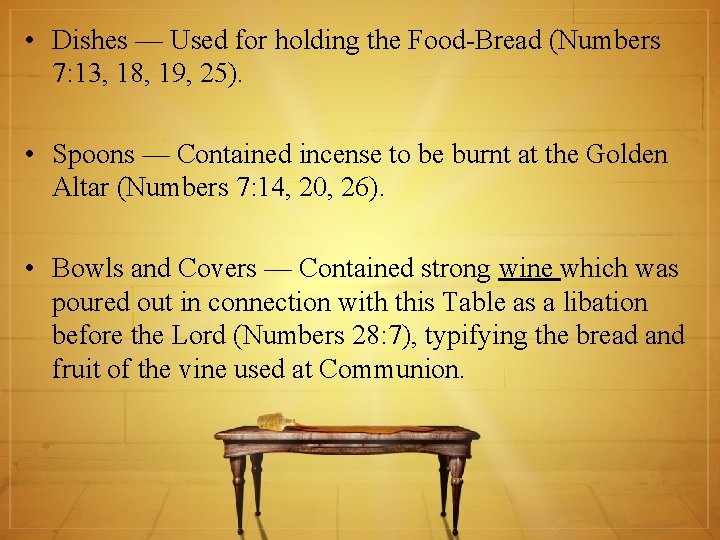 • Dishes — Used for holding the Food-Bread (Numbers 7:13, 18, 19, 25).

• Spoons — Contained incense to be burnt at the Golden Altar (Numbers 7:14, 20, 26).

• Bowls and Covers — Contained strong wine which was poured out in connection with this Table as a libation before the Lord (Numbers 28:7), typifying the bread and fruit of the vine used at Communion.